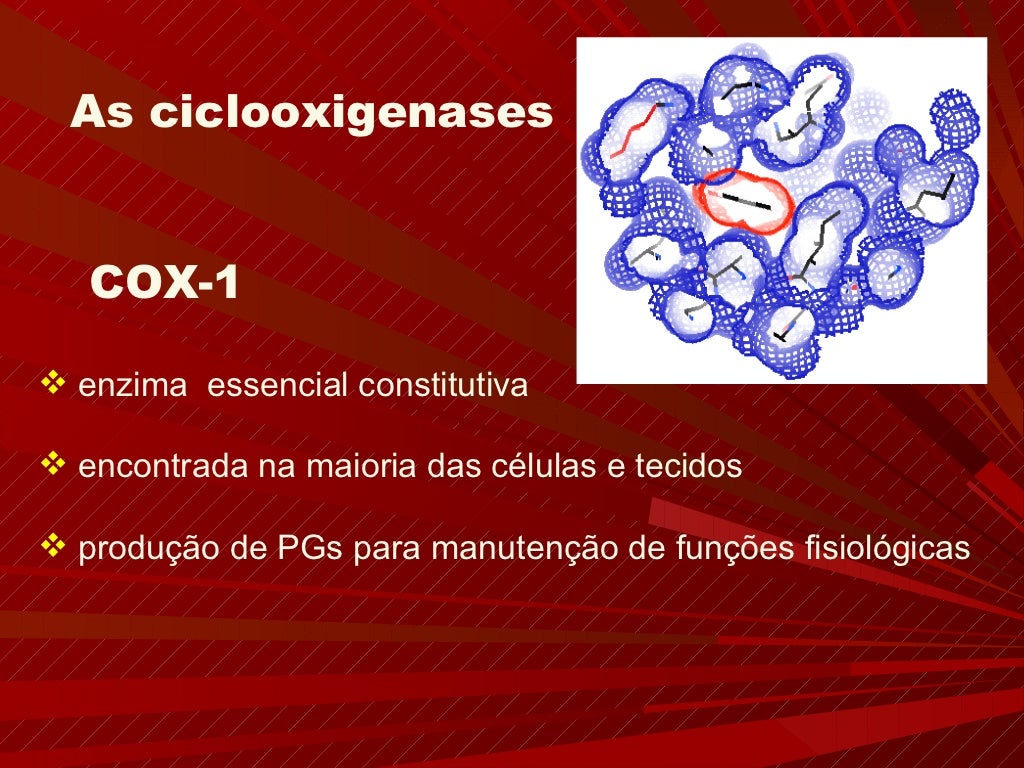 As ciclooxigenases

COX-1

❖ enzima  essencial constitutiva

❖ encontrada na maioria das células e tecidos

❖ produção de PGs para manutenção de funções fisiológicas